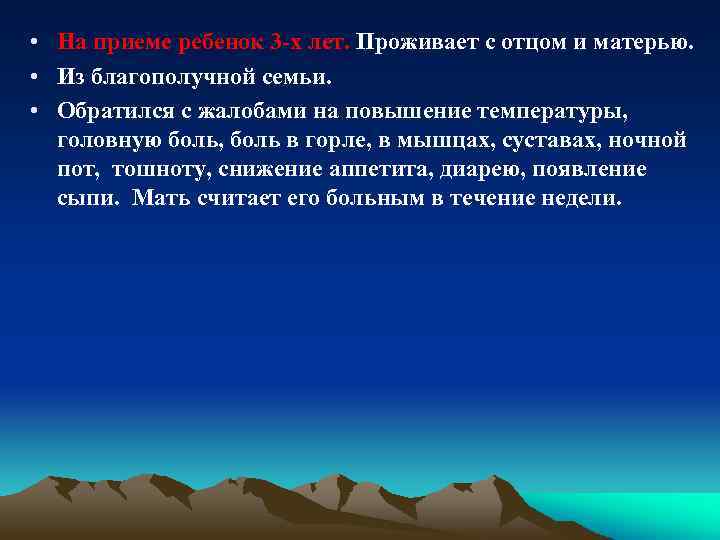 • На приеме ребенок 3-х лет. Проживает с отцом и матерью.
• Из благополучной семьи.
• Обратился с жалобами на повышение температуры, головную боль, боль в горле, в мышцах, суставах, ночной пот, тошноту, снижение аппетита, диарею, появление сыпи. Мать считает его больным в течение недели.